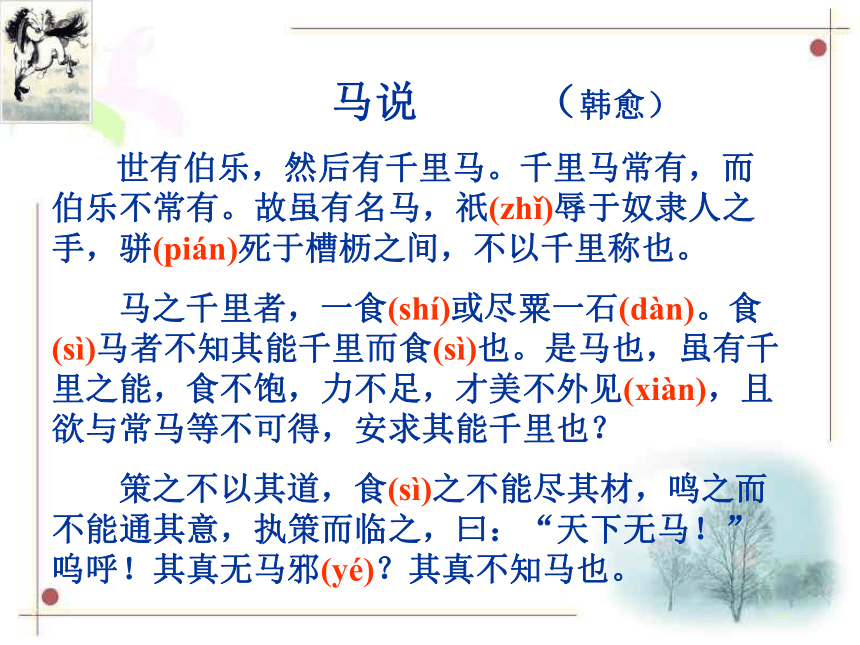 马说　　（韩愈）

世有伯乐，然后有千里马。千里马常有，而伯乐不常有。故虽有名马，祇(zhǐ)辱于奴隶人之手，骈(pián)死于槽枥之间，不以千里称也。

马之千里者，一食(shí)或尽粟一石(dàn)。食(sì)马者不知其能千里而食(sì)也。是马也，虽有千里之能，食不饱，力不足，才美不外见(xiàn)，且欲与常马等不可得，安求其能千里也？

策之不以其道，食(sì)之不能尽其材，鸣之而不能通其意，执策而临之，曰：“天下无马！”呜呼！其真无马邪(yé)？其真不知马也。